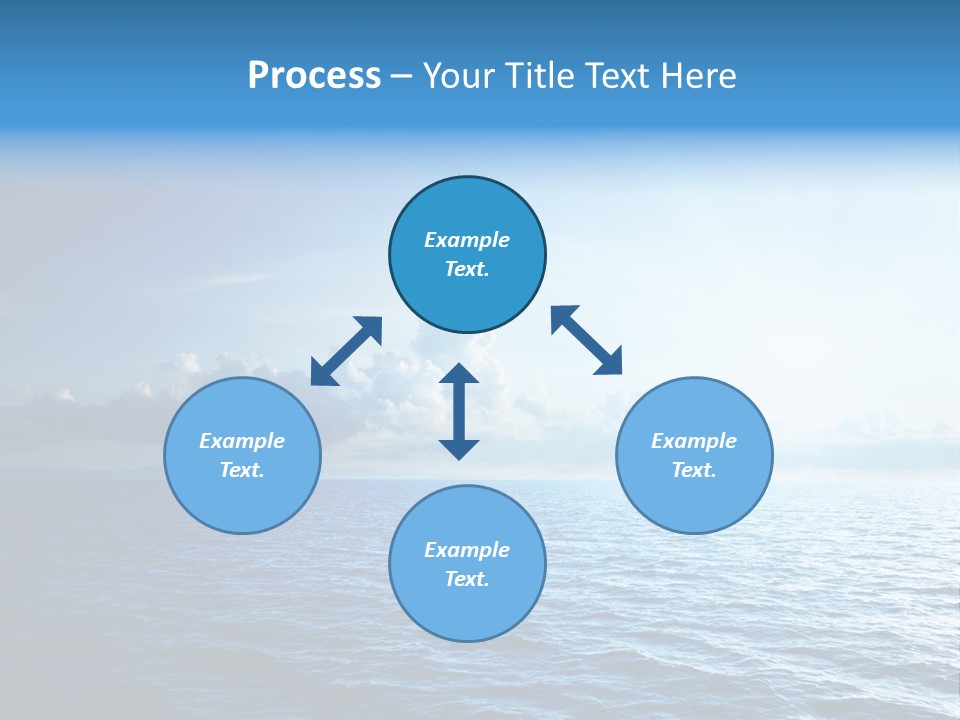 Process – Your Title Text Here

Example Text.

Example Text.

Example Text.

Example Text.